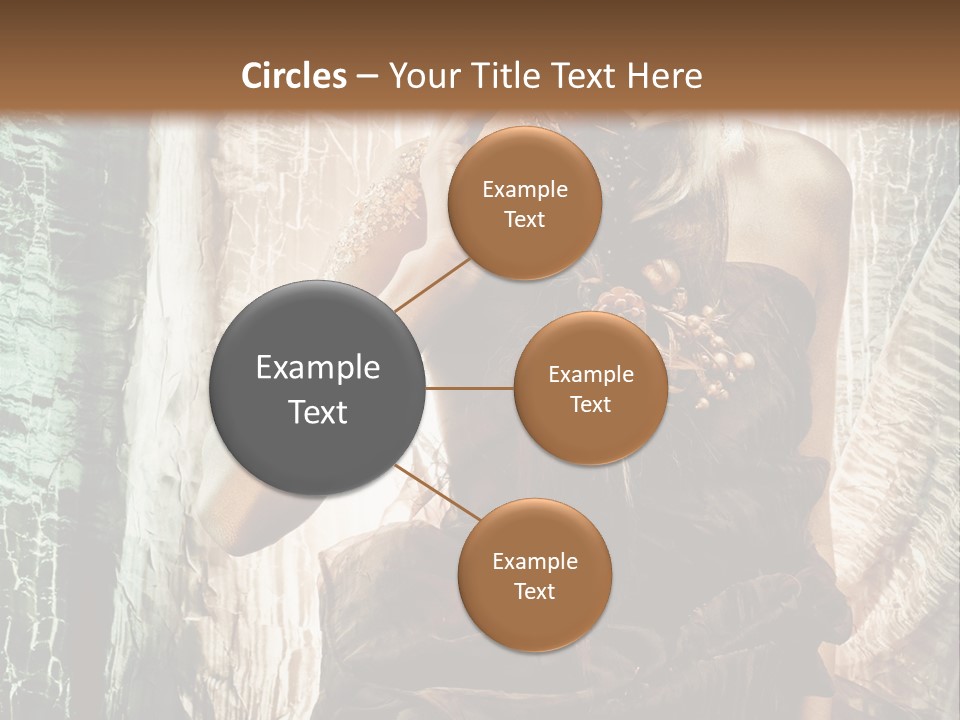 Circles – Your Title Text Here

Example Text

Example Text

Example Text

Example Text